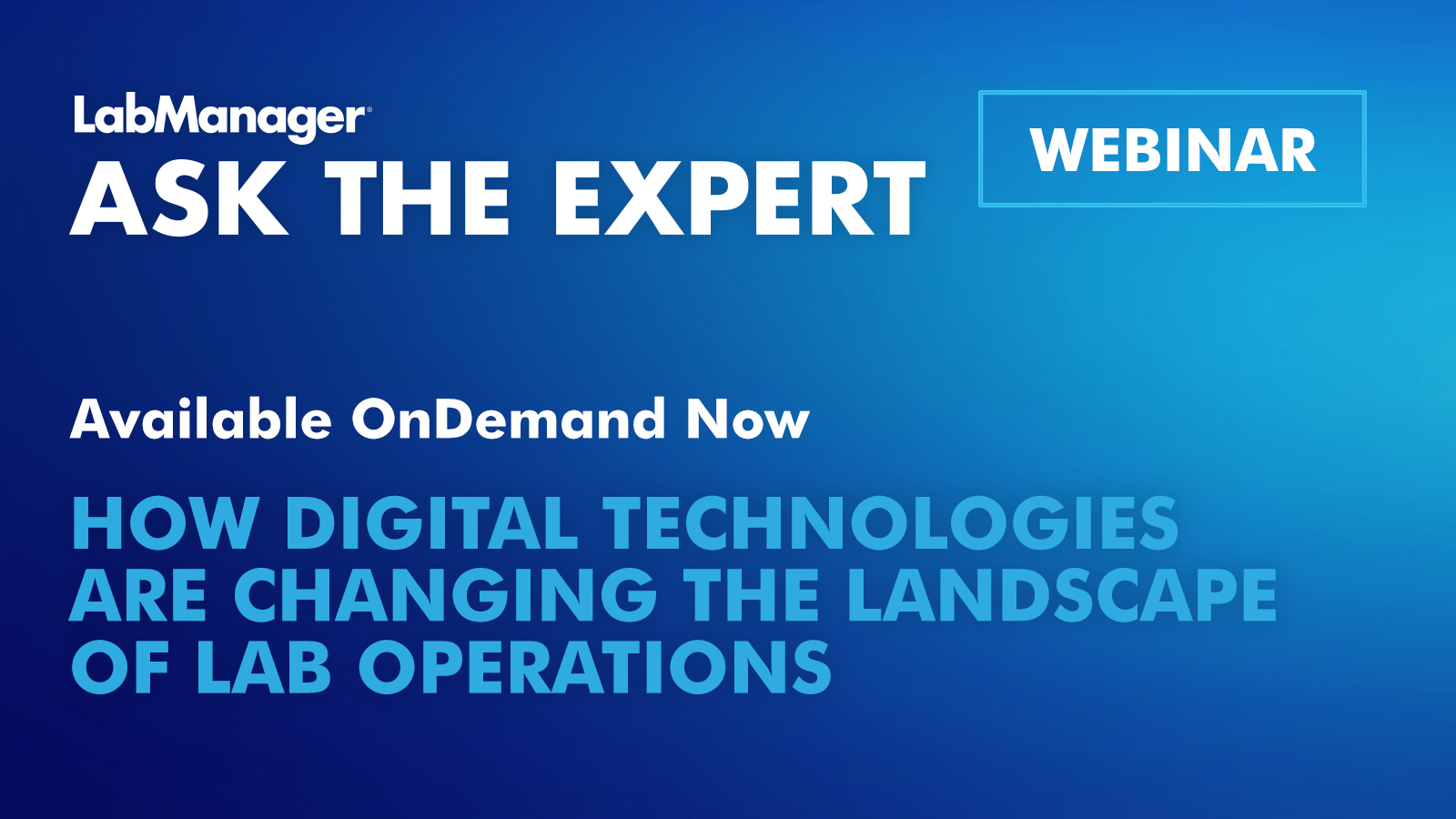 LabManager®
ASK THE EXPERT

WEBINAR

Available OnDemand Now

HOW DIGITAL TECHNOLOGIES ARE CHANGING THE LANDSCAPE OF LAB OPERATIONS